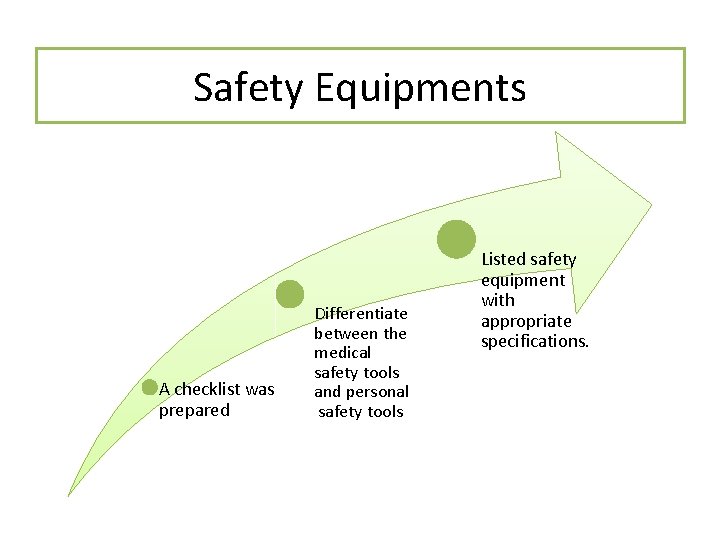 Safety Equipments

A checklist was prepared

Differentiate between the medical safety tools and personal safety tools

Listed safety equipment with appropriate specifications.